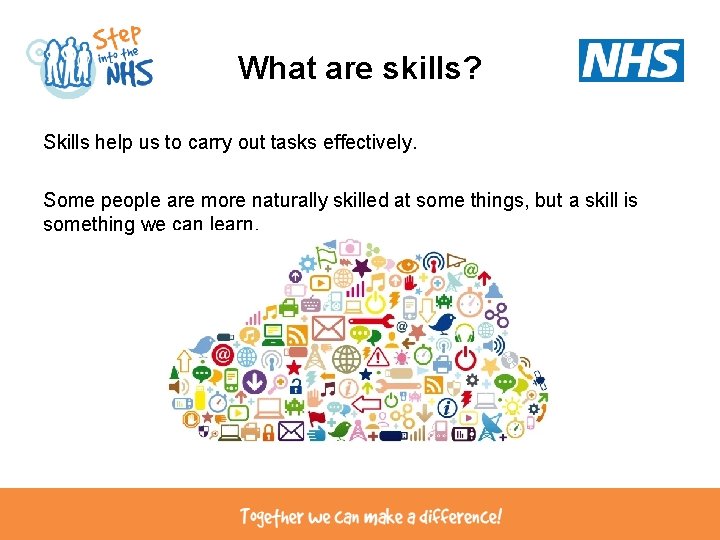 Step into the NHS

What are skills?

NHS

Skills help us to carry out tasks effectively.

Some people are more naturally skilled at some things, but a skill is something we can learn.

Together we can make a difference!